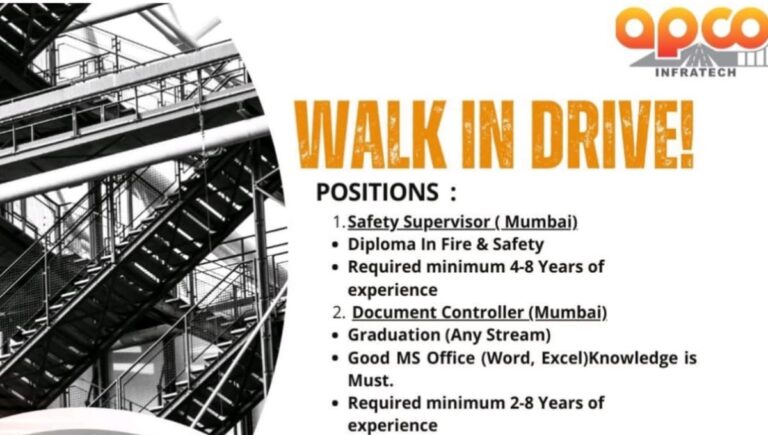 apco
INFRATECH

WALK IN DRIVE!

POSITIONS :

1. Safety Supervisor ( Mumbai)
• Diploma In Fire & Safety
• Required minimum 4-8 Years of experience
2. Document Controller (Mumbai)
• Graduation (Any Stream)
• Good MS Office (Word, Excel)Knowledge is Must.
• Required minimum 2-8 Years of experience